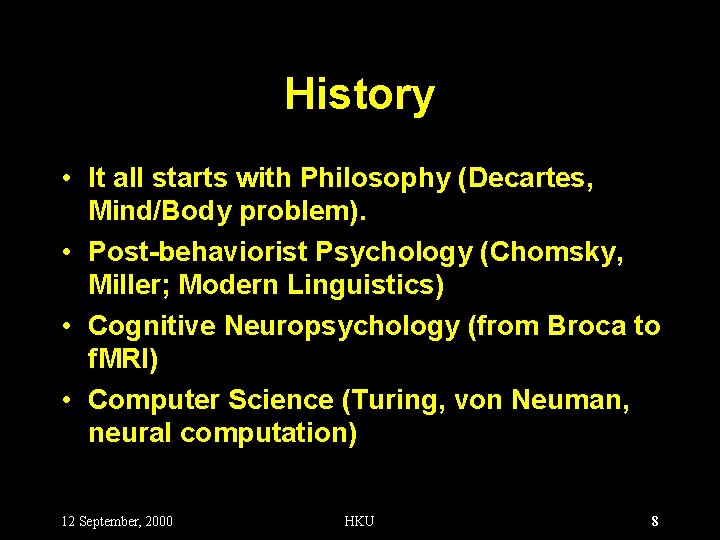 History

• It all starts with Philosophy (Decartes, Mind/Body problem).
• Post-behaviorist Psychology (Chomsky, Miller; Modern Linguistics)
• Cognitive Neuropsychology (from Broca to fMRI)
• Computer Science (Turing, von Neuman, neural computation)

12 September, 2000

HKU

8